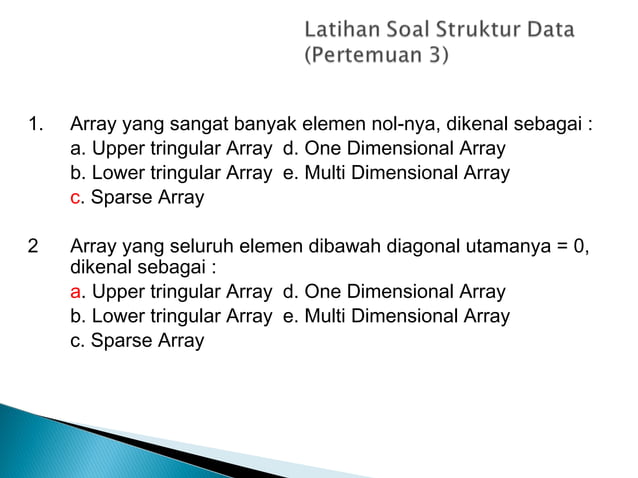 Latihan Soal Struktur Data
(Pertemuan 3)

1. Array yang sangat banyak elemen nol-nya, dikenal sebagai :
a. Upper tringular Array d. One Dimensional Array
b. Lower tringular Array e. Multi Dimensional Array
c. Sparse Array

2 Array yang seluruh elemen dibawah diagonal utamanya = 0, dikenal sebagai :
a. Upper tringular Array d. One Dimensional Array
b. Lower tringular Array e. Multi Dimensional Array
c. Sparse Array